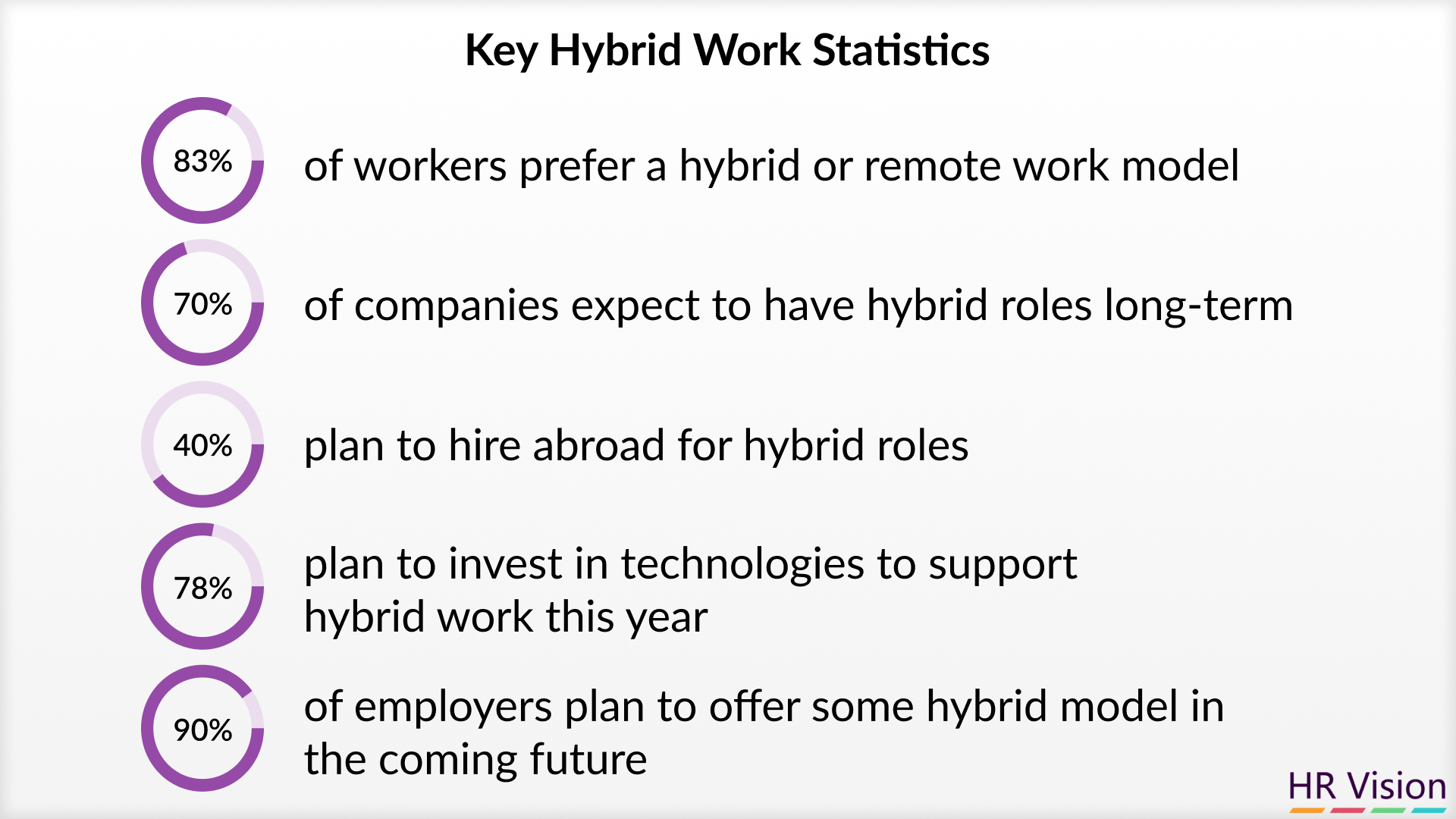 Key Hybrid Work Statistics

83% of workers prefer a hybrid or remote work model

70% of companies expect to have hybrid roles long-term

40% plan to hire abroad for hybrid roles

78% plan to invest in technologies to support hybrid work this year

90% of employers plan to offer some hybrid model in the coming future

HR Vision